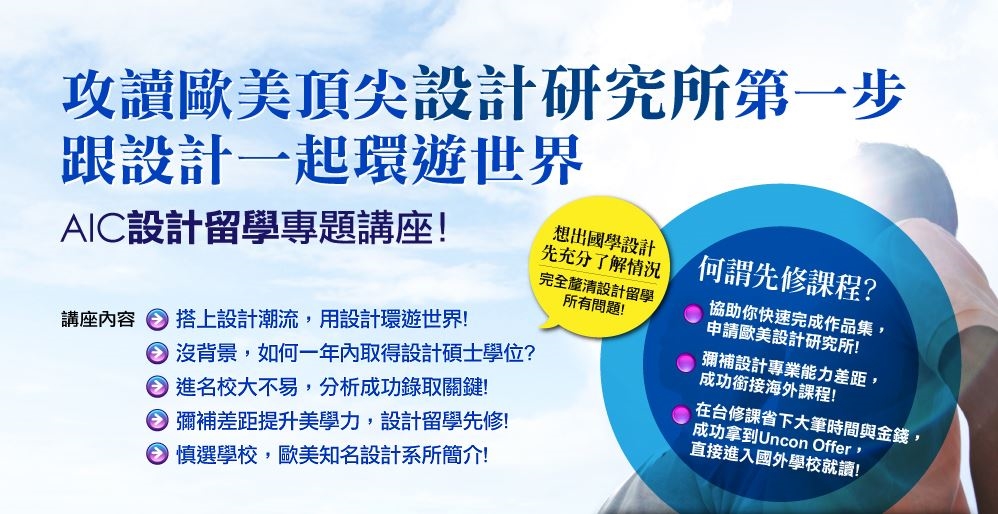 攻讀歐美頂尖設計研究所第一步
跟設計一起環遊世界

AIC設計留學專題講座!

想出國學設計
先充分了解情況
完全釐清設計留學
所有問題!

講座內容
搭上設計潮流，用設計環遊世界!
沒背景，如何一年內取得設計碩士學位?
進名校大不易，分析成功錄取關鍵!
彌補差距提升美學力，設計留學先修!
慎選學校，歐美知名設計系所簡介!

何謂先修課程?
協助你快速完成作品集，申請歐美設計研究所!
彌補設計專業能力差距，成功銜接海外課程!
在台修課省下大筆時間與金錢，成功拿到Uncon Offer，直接進入國外學校就讀!